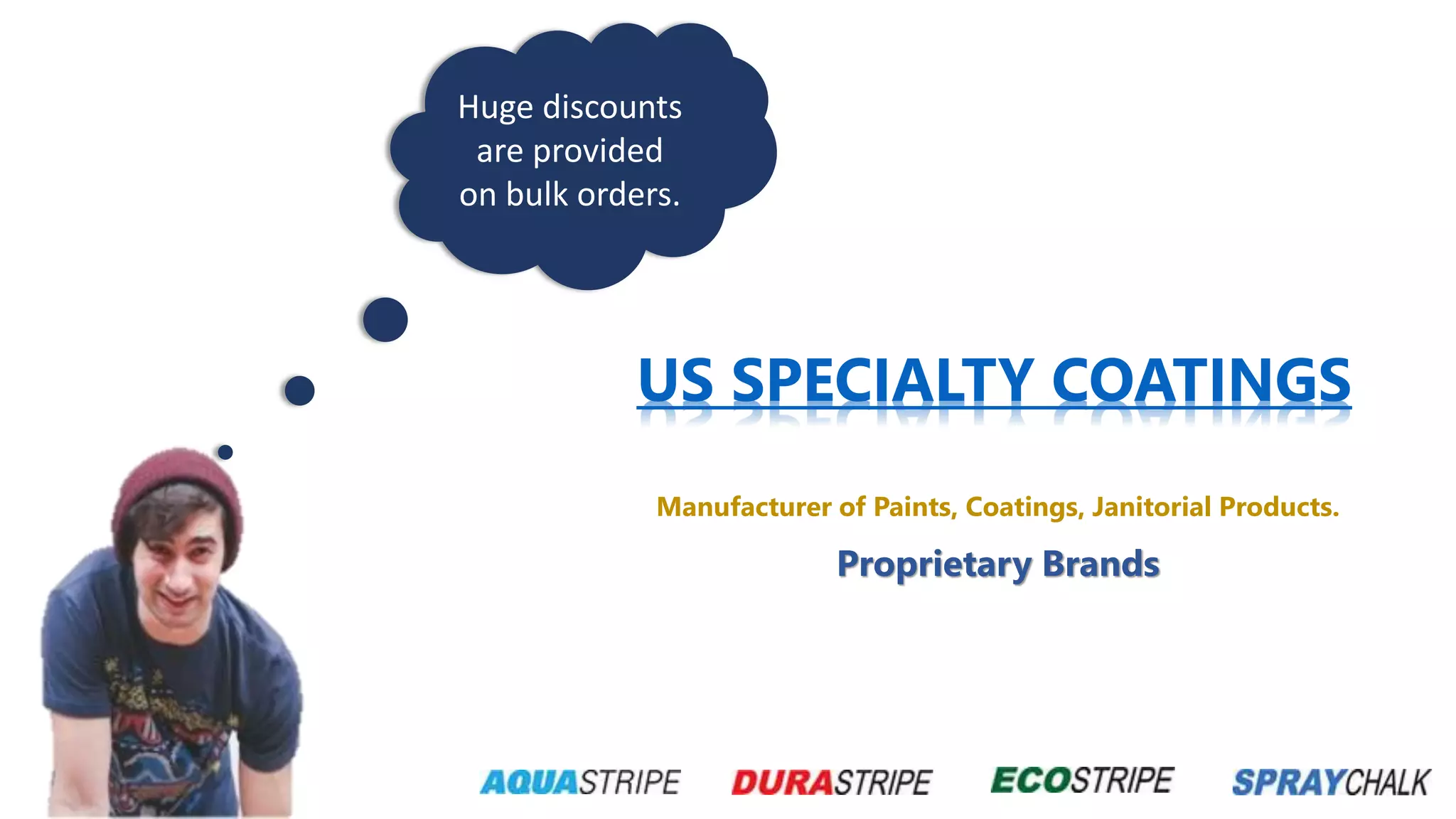 Huge discounts are provided on bulk orders.

US SPECIALTY COATINGS

Manufacturer of Paints, Coatings, Janitorial Products.

Proprietary Brands

AQUASTRIPE DURASTRIPE ECOSTRIPE SPRAYCHALK